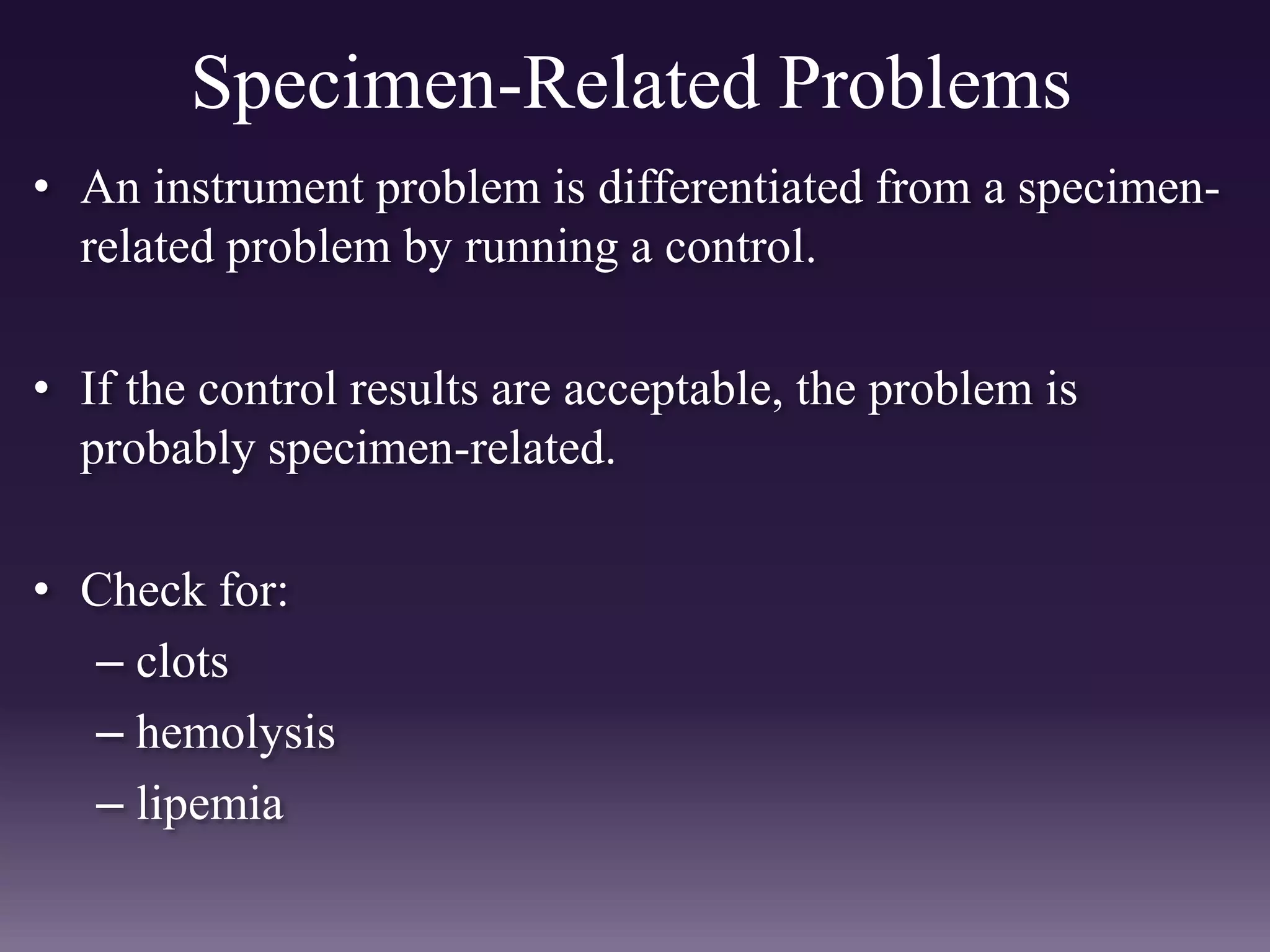 Specimen-Related Problems

• An instrument problem is differentiated from a specimen-related problem by running a control.

• If the control results are acceptable, the problem is probably specimen-related.

• Check for:
– clots
– hemolysis
– lipemia